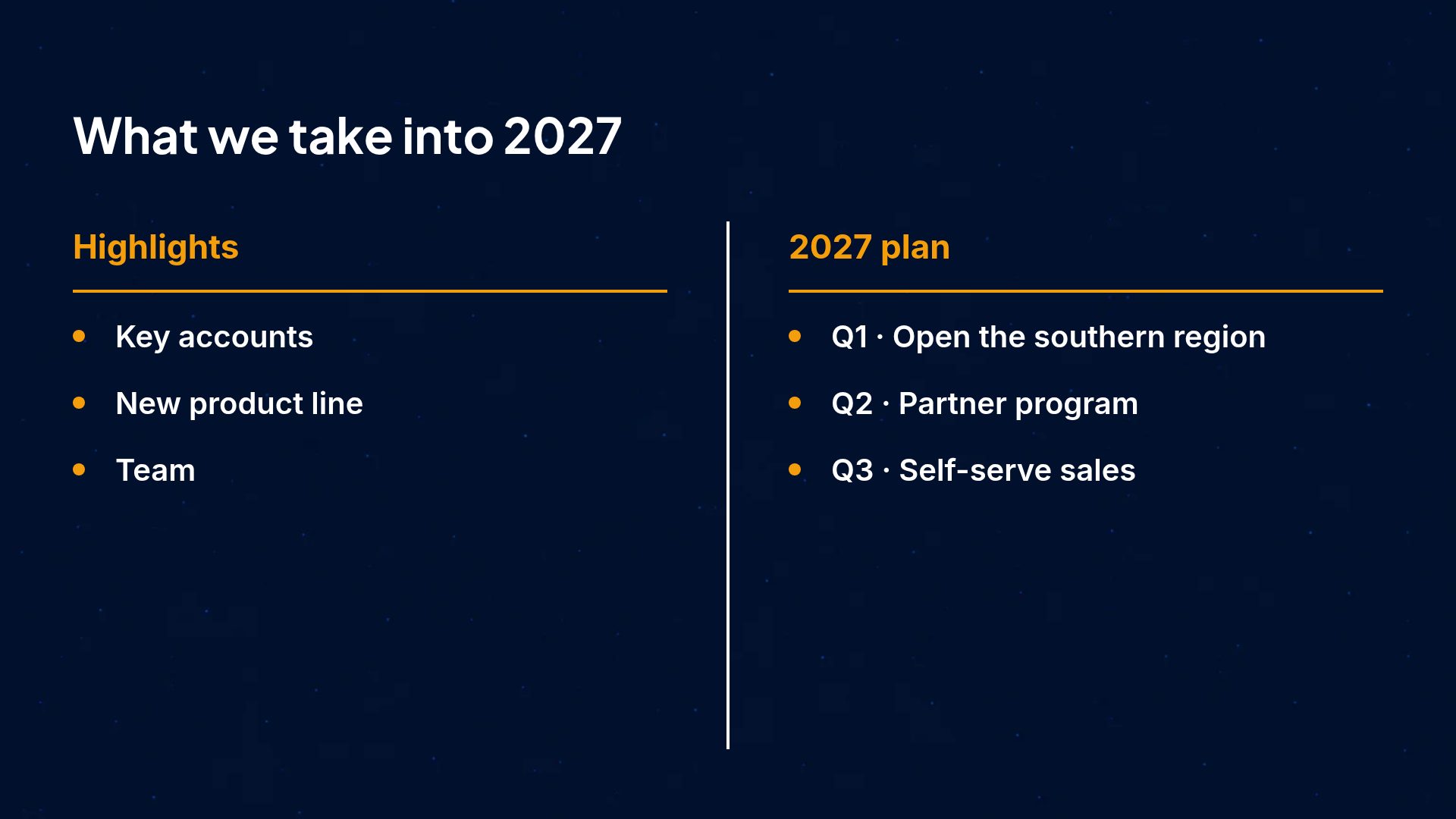 What we take into 2027

Highlights

• Key accounts
• New product line
• Team

2027 plan

• Q1 · Open the southern region
• Q2 · Partner program
• Q3 · Self-serve sales